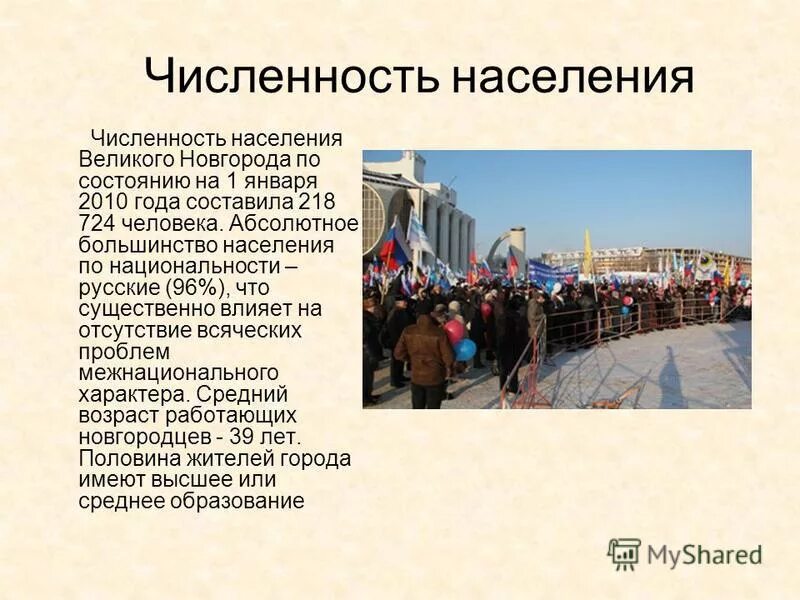 Численность населения

Численность населения Великого Новгорода по состоянию на 1 января 2010 года составила 218 724 человека. Абсолютное большинство населения по национальности – русские (96%), что существенно влияет на отсутствие всяческих проблем межнационального характера. Средний возраст работающих новгородцев - 39 лет. Половина жителей города имеют высшее или среднее образование

MyShared